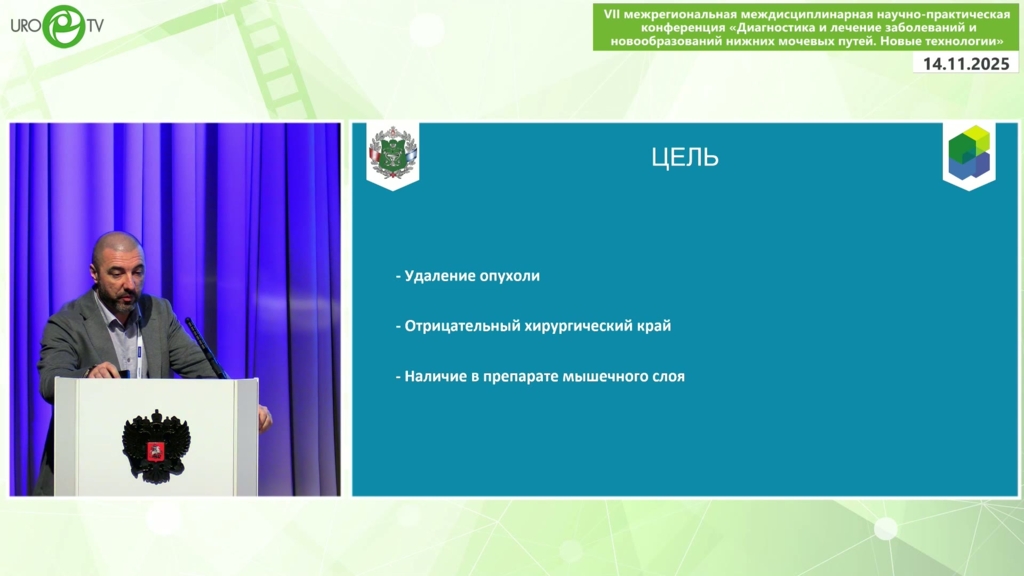 URO TV

VII межрегиональная междисциплинарная научно-практическая конференция «Диагностика и лечение заболеваний и новообразований нижних мочевых путей. Новые технологии»

14.11.2025

ЦЕЛЬ

- Удаление опухоли

- Отрицательный хирургический край

- Наличие в препарате мышечного слоя